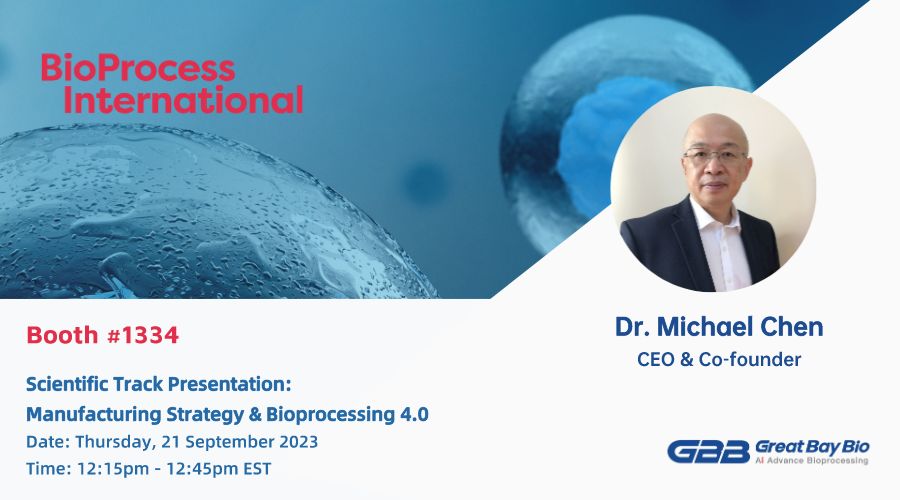 BioProcess International

Booth #1334

Scientific Track Presentation:
Manufacturing Strategy & Bioprocessing 4.0
Date: Thursday, 21 September 2023
Time: 12:15pm - 12:45pm EST

Dr. Michael Chen
CEO & Co-founder

GBB Great Bay Bio
AI Advance Bioprocessing